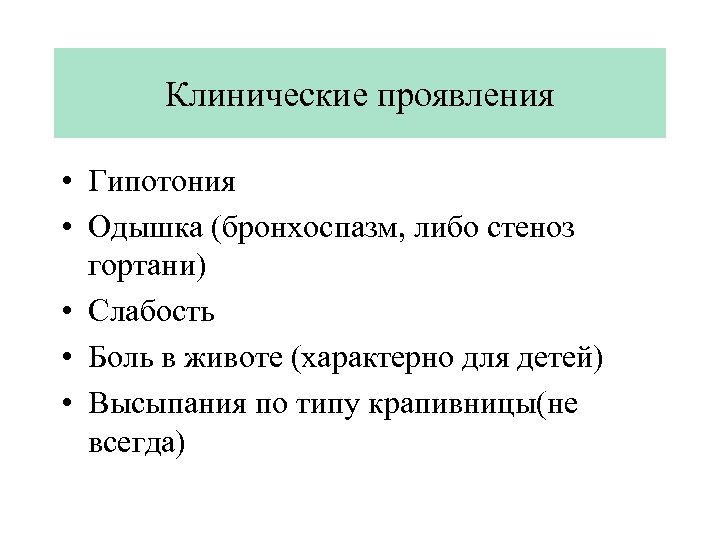 Клинические проявления

• Гипотония
• Одышка (бронхоспазм, либо стеноз гортани)
• Слабость
• Боль в животе (характерно для детей)
• Высыпания по типу крапивницы(не всегда)